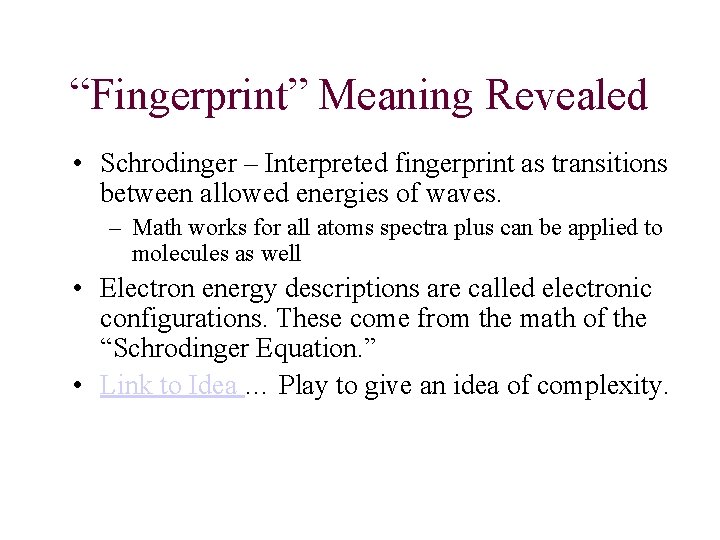 “Fingerprint” Meaning Revealed

• Schrodinger – Interpreted fingerprint as transitions between allowed energies of waves.
  – Math works for all atoms spectra plus can be applied to molecules as well
• Electron energy descriptions are called electronic configurations. These come from the math of the “Schrodinger Equation.”
• Link to Idea … Play to give an idea of complexity.